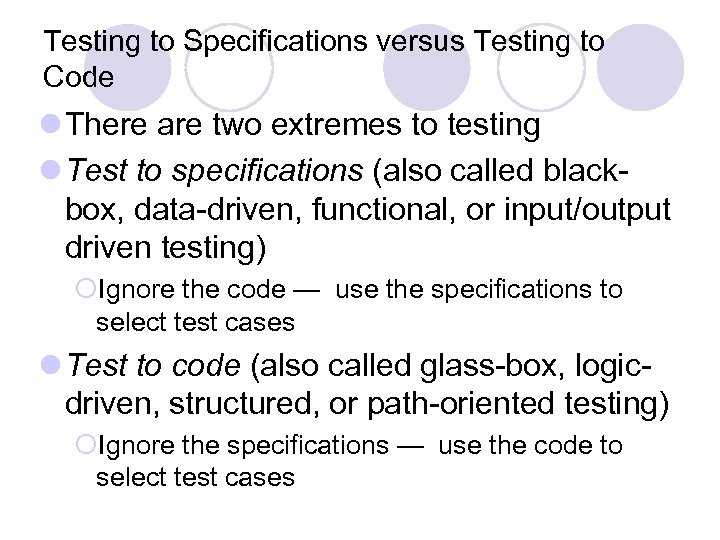 Testing to Specifications versus Testing to Code

There are two extremes to testing

Test to specifications (also called black-box, data-driven, functional, or input/output driven testing)

Ignore the code — use the specifications to select test cases

Test to code (also called glass-box, logic-driven, structured, or path-oriented testing)

Ignore the specifications — use the code to select test cases